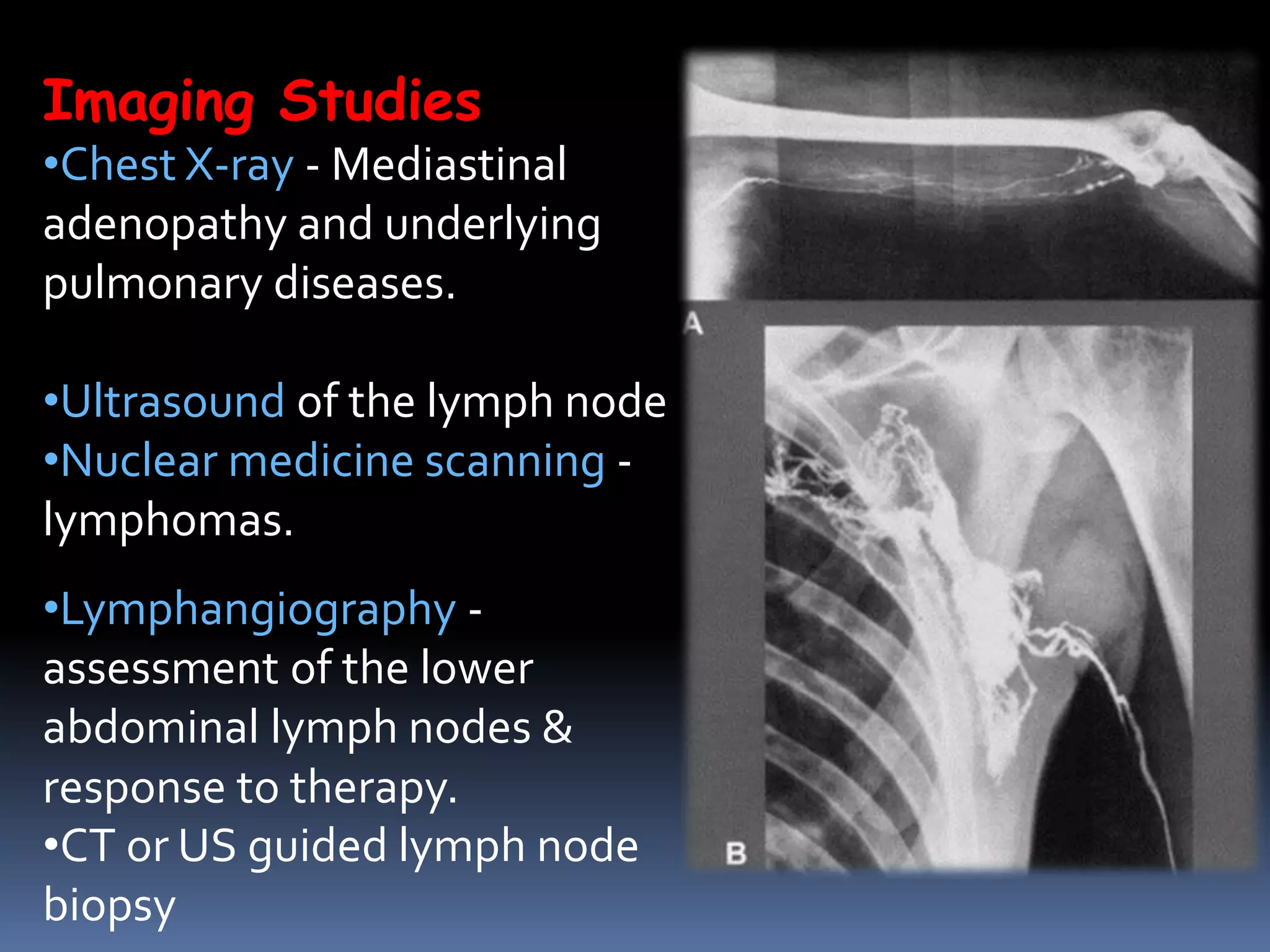 Imaging Studies
•Chest X-ray - Mediastinal adenopathy and underlying pulmonary diseases.

•Ultrasound of the lymph node
•Nuclear medicine scanning - lymphomas.

•Lymphangiography - assessment of the lower abdominal lymph nodes & response to therapy.
•CT or US guided lymph node biopsy

A

B